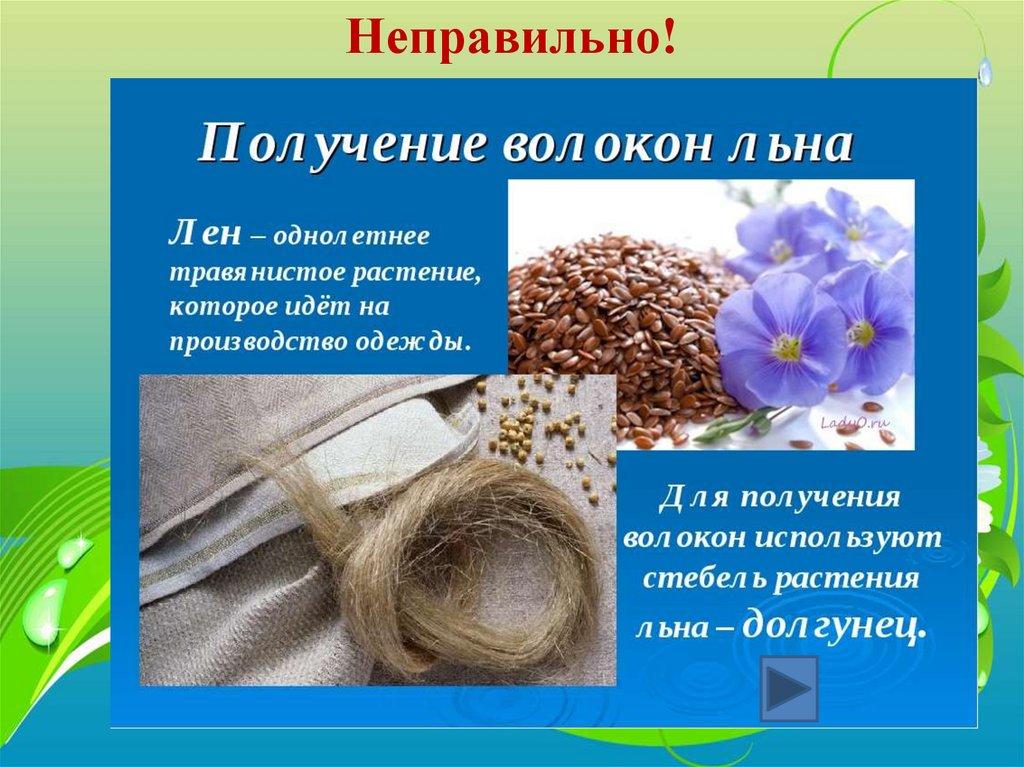 Неправильно!

Получение волокон льна

Лен – однолетнее травянистое растение, которое идёт на производство одежды.

LadyO.ru

Для получения волокон используют стебель растения льна – долгунец.